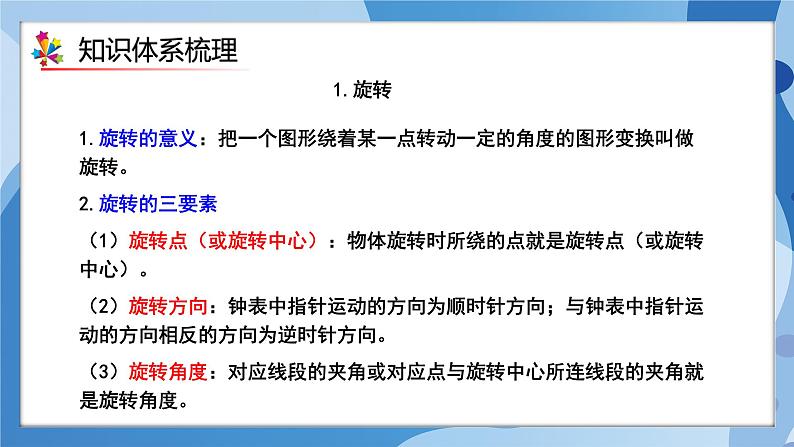 知识体系梳理

1. 旋转

1. 旋转的意义：把一个图形绕着某一点转动一定的角度的图形变换叫做旋转。

2. 旋转的三要素

（1）旋转点（或旋转中心）：物体旋转时所绕的点就是旋转点（或旋转中心）。

（2）旋转方向：钟表中指针运动的方向为顺时针方向；与钟表中指针运动的方向相反的方向为逆时针方向。

（3）旋转角度：对应线段的夹角或对应点与旋转中心所连线段的夹角就是旋转角度。